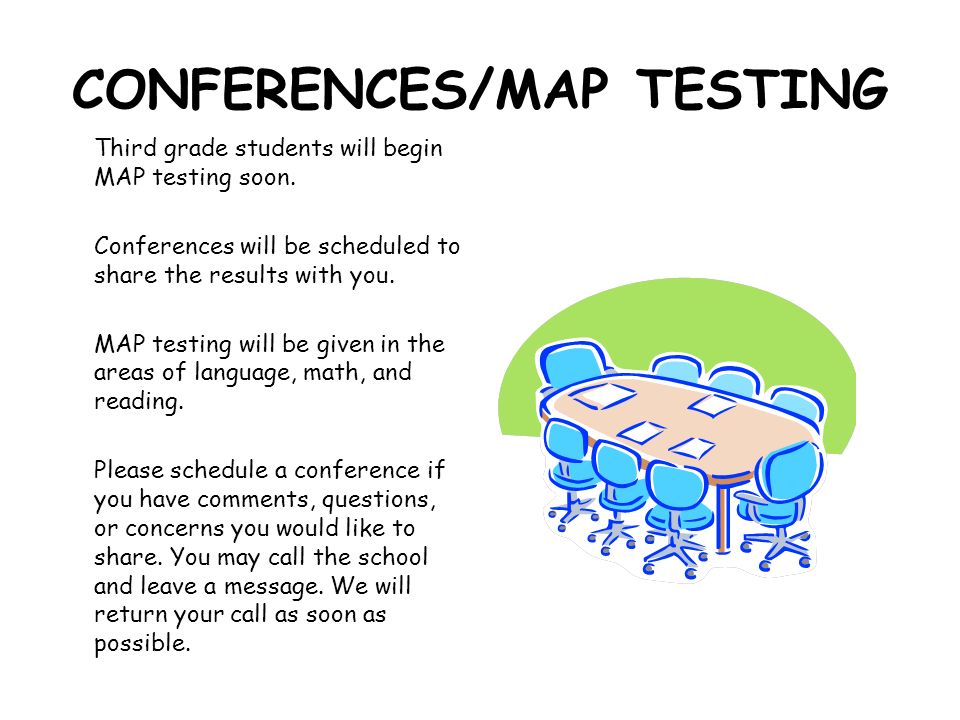 CONFERENCES/MAP TESTING

Third grade students will begin MAP testing soon.

Conferences will be scheduled to share the results with you.

MAP testing will be given in the areas of language, math, and reading.

Please schedule a conference if you have comments, questions, or concerns you would like to share. You may call the school and leave a message. We will return your call as soon as possible.